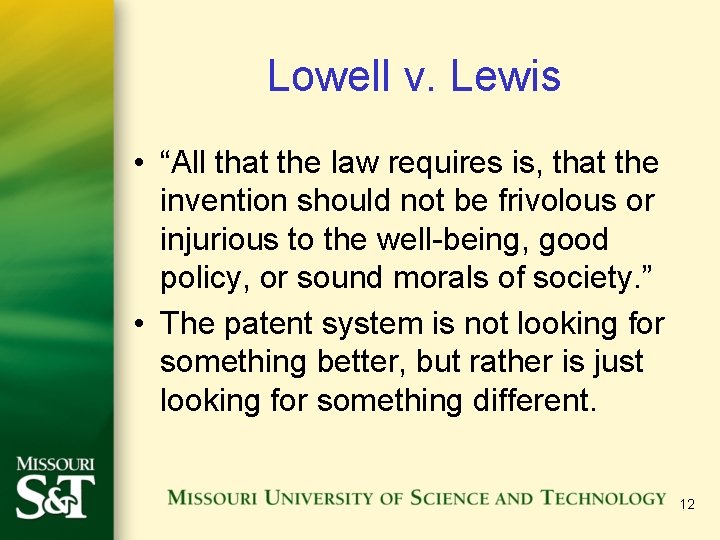 Lowell v. Lewis

• “All that the law requires is, that the invention should not be frivolous or injurious to the well-being, good policy, or sound morals of society.”

• The patent system is not looking for something better, but rather is just looking for something different.

MISSOURI S&T

MISSOURI UNIVERSITY OF SCIENCE AND TECHNOLOGY

12